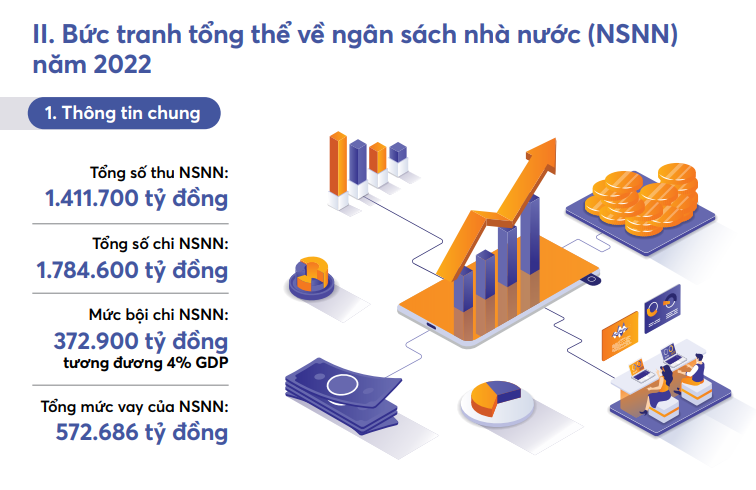 II. Bức tranh tổng thể về ngân sách nhà nước (NSNN) năm 2022

1. Thông tin chung

Tổng số thu NSNN:
1.411.700 tỷ đồng

Tổng số chi NSNN:
1.784.600 tỷ đồng

Mức bội chi NSNN:
372.900 tỷ đồng
tương đương 4% GDP

Tổng mức vay của NSNN:
572.686 tỷ đồng